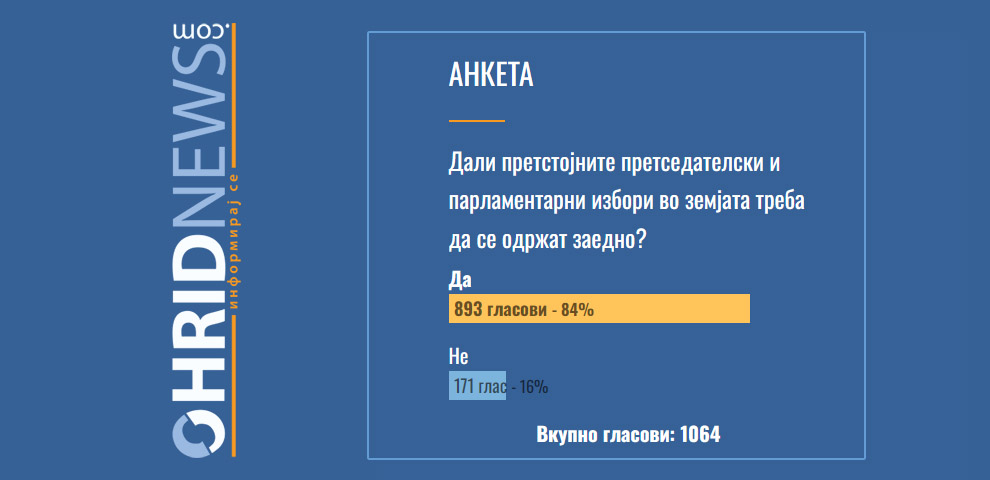 OHRIDNEWS.com
информирај се

АНКЕТА

Дали претстојните претседателски и парламентарни избори во земјата треба да се одржат заедно?

Да
893 гласови - 84%

Не
171 глас - 16%

Вкупно гласови: 1064